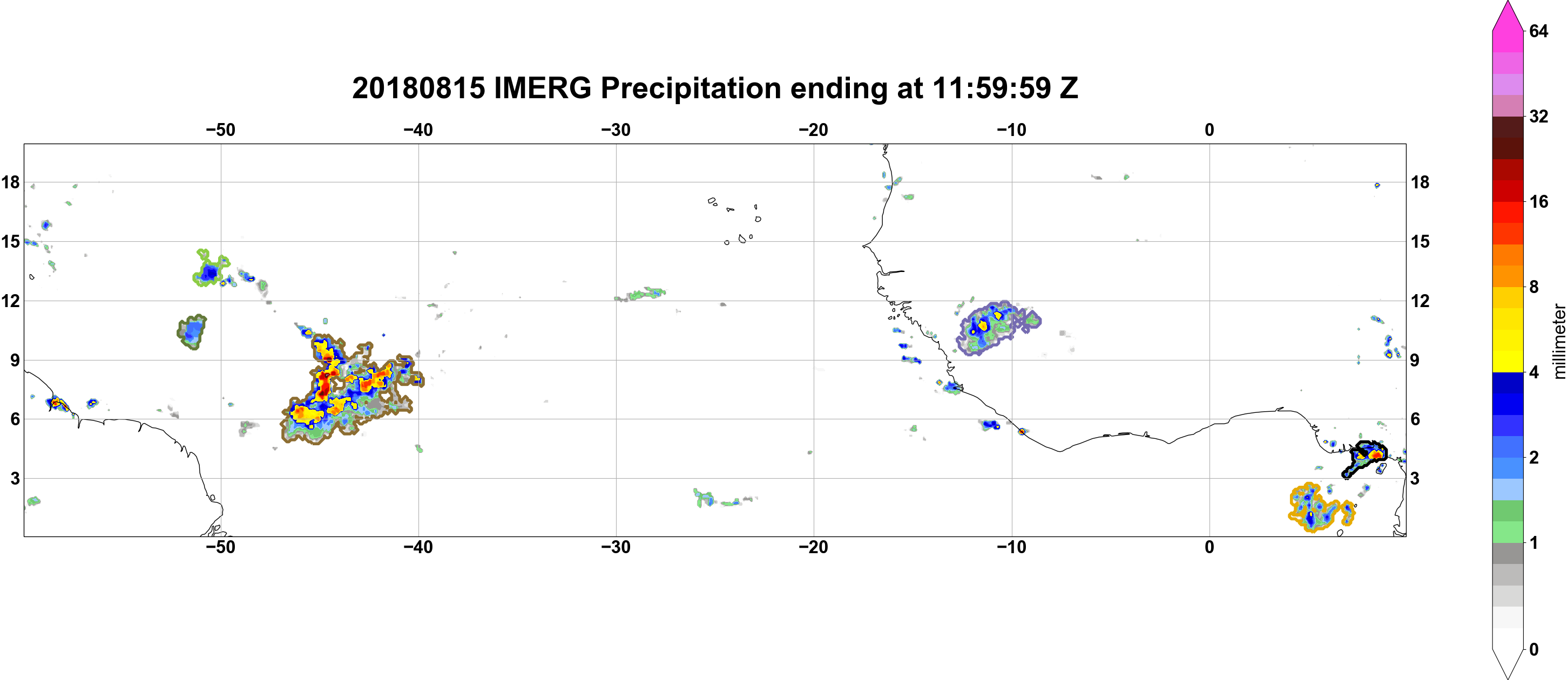 20180815 IMERG Precipitation ending at 11:59:59 Z

−50 −40 −30 −20 −10 0

18
15
12
9
6
3

18
15
12
9
6
3

−50 −40 −30 −20 −10 0

64
32
16
8
4
2
1
0

millimeter